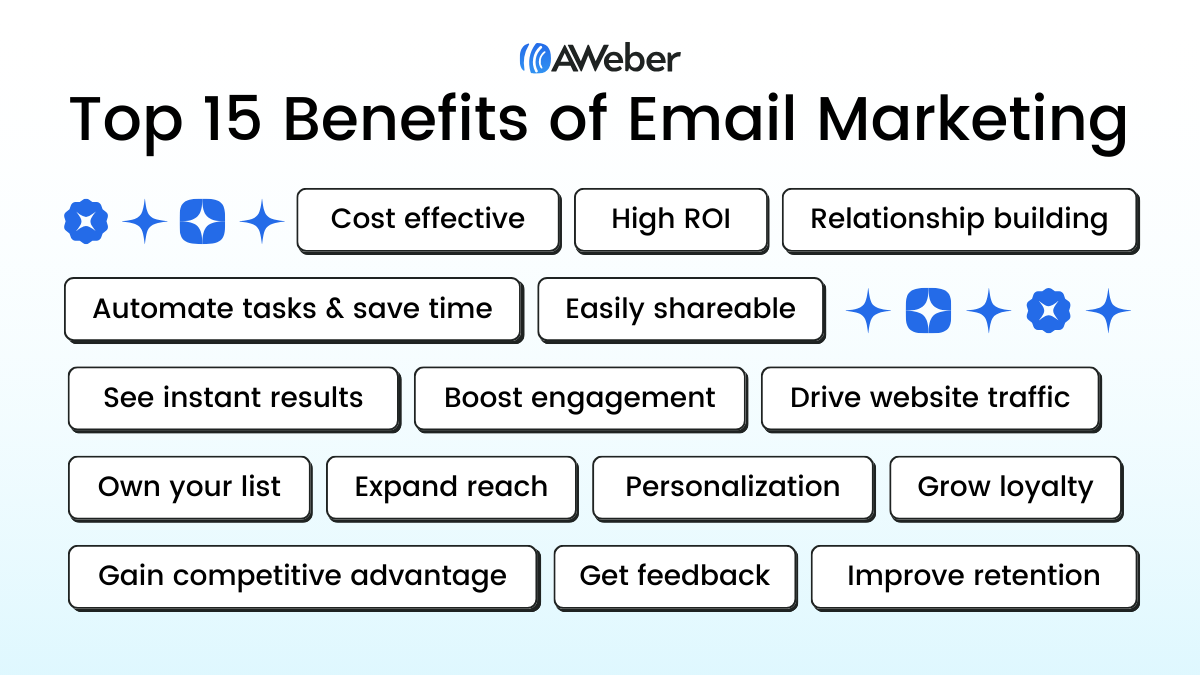 AWeber

Top 15 Benefits of Email Marketing

Cost effective

High ROI

Relationship building

Automate tasks & save time

Easily shareable

See instant results

Boost engagement

Drive website traffic

Own your list

Expand reach

Personalization

Grow loyalty

Gain competitive advantage

Get feedback

Improve retention